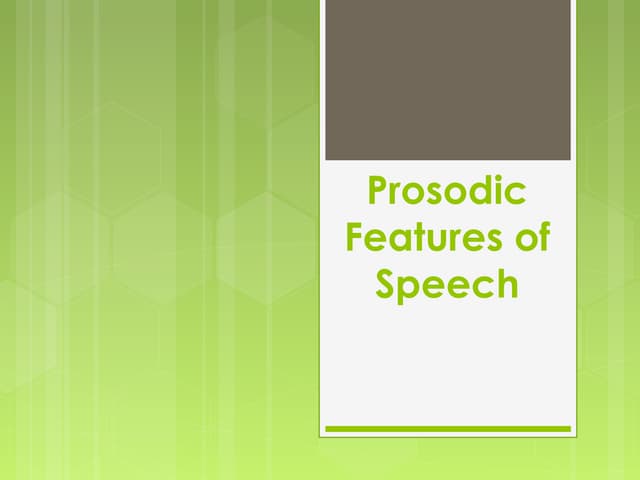 Prosodic Features of Speech